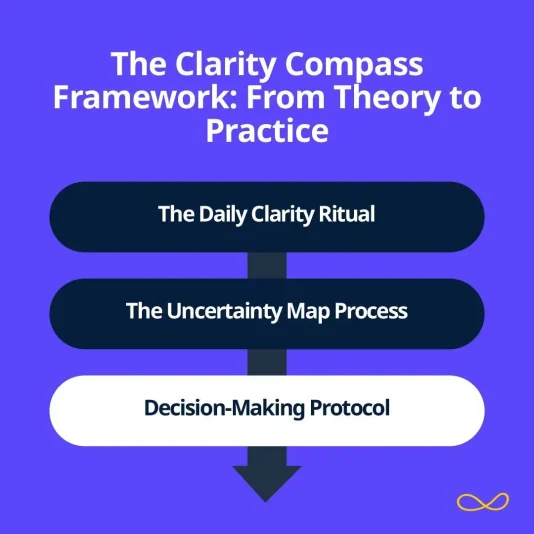 The Clarity Compass Framework: From Theory to Practice

The Daily Clarity Ritual

The Uncertainty Map Process

Decision-Making Protocol